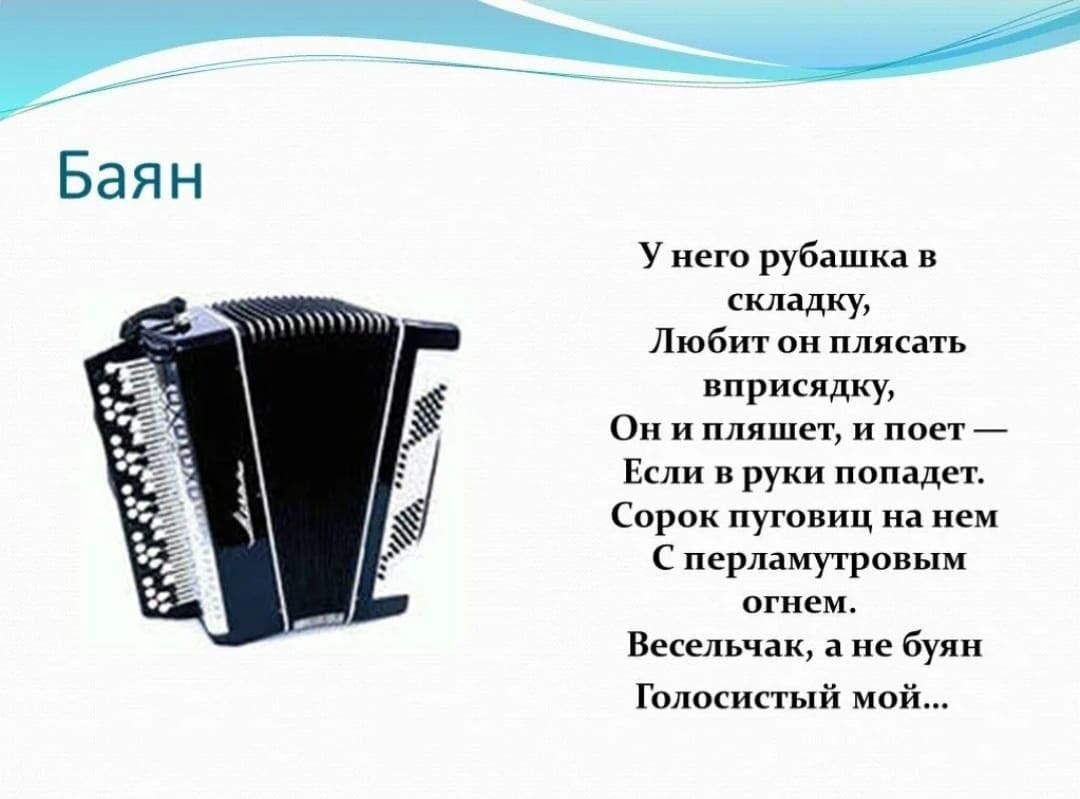 Баян

У него рубашка в складку,
Любит он плясать вприсядку,
Он и пляшет, и поет —
Если в руки попадет.
Сорок пуговиц на нем
С перламутровым огнем.
Весельчак, а не буян
Голосистый мой...